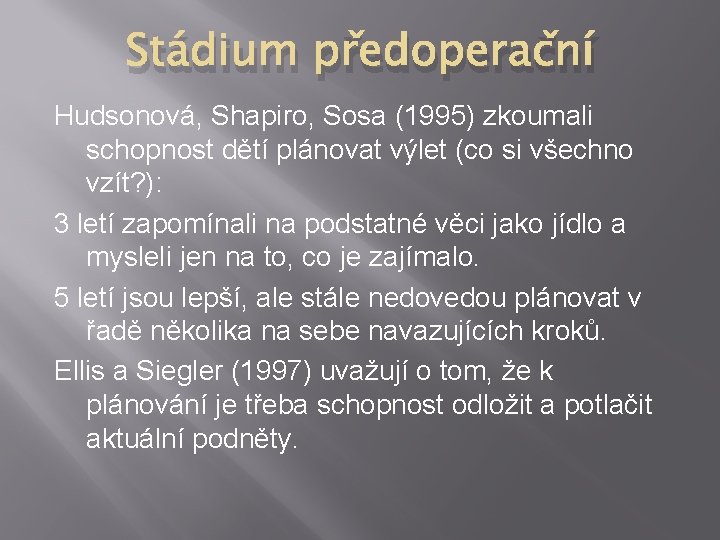 Stádium předoperační

Hudsonová, Shapiro, Sosa (1995) zkoumali schopnost dětí plánovat výlet (co si všechno vzít?):

3 letí zapomínali na podstatné věci jako jídlo a mysleli jen na to, co je zajímalo.

5 letí jsou lepší, ale stále nedovedou plánovat v řadě několika na sebe navazujících kroků.

Ellis a Siegler (1997) uvažují o tom, že k plánování je třeba schopnost odložit a potlačit aktuální podněty.